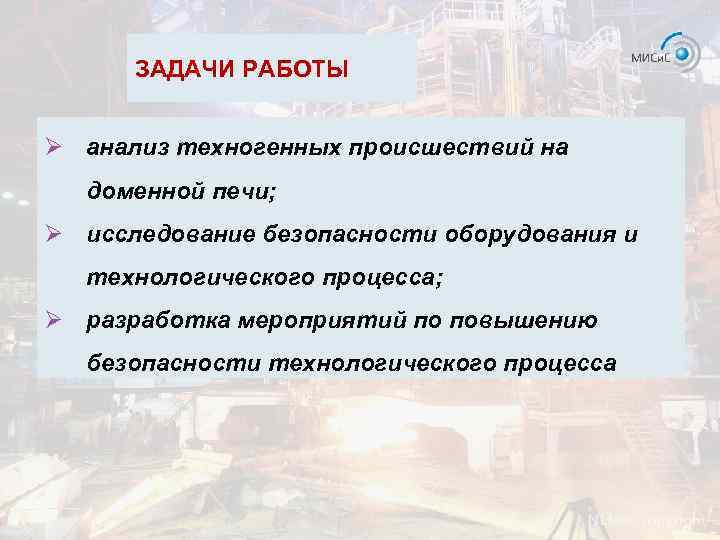 ЗАДАЧИ РАБОТЫ

МИСиС

➢ анализ техногенных происшествий на доменной печи;

➢ исследование безопасности оборудования и технологического процесса;

➢ разработка мероприятий по повышению безопасности технологического процесса